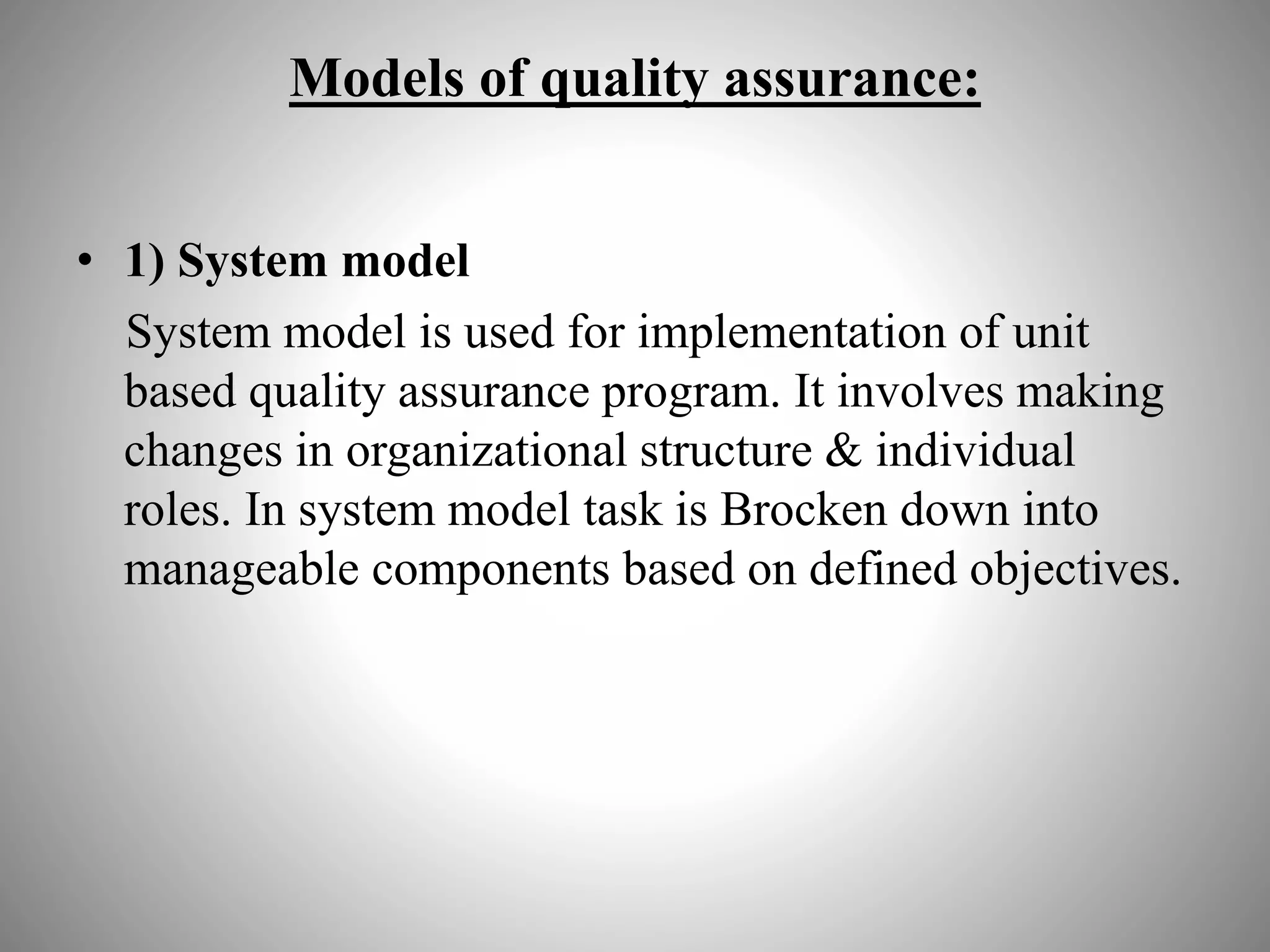 Models of quality assurance:

• 1) System model

System model is used for implementation of unit based quality assurance program. It involves making changes in organizational structure & individual roles. In system model task is Brocken down into manageable components based on defined objectives.